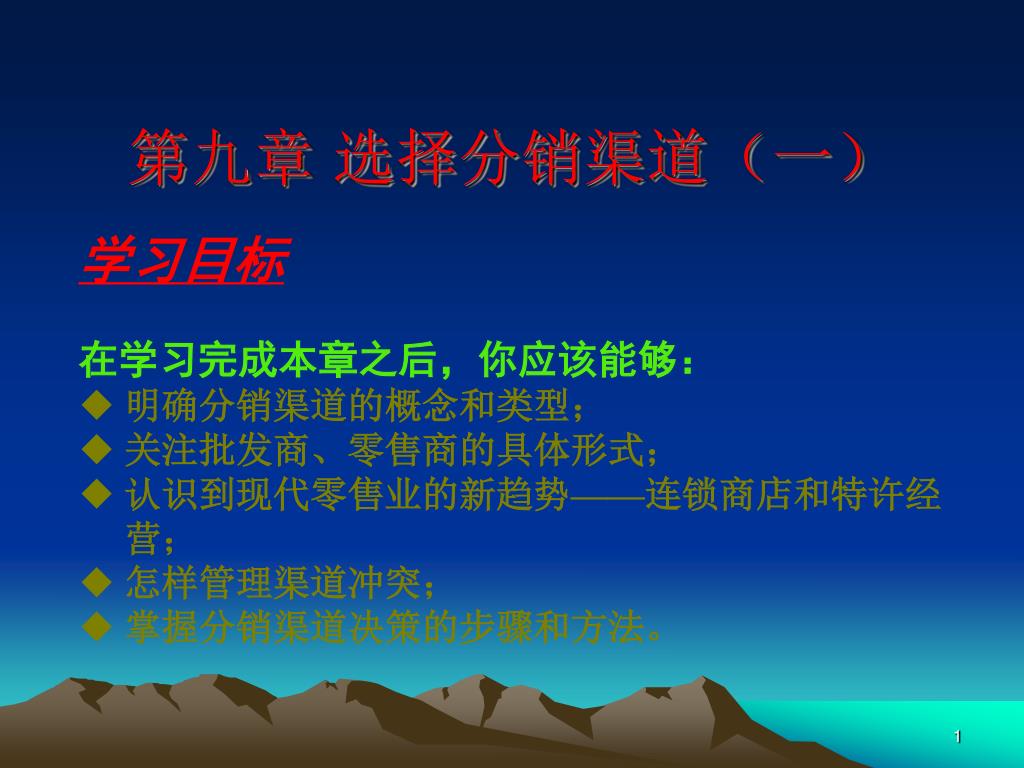 第九章 选择分销渠道（一）

学习目标

在学习完成本章之后，你应该能够：
◆ 明确分销渠道的概念和类型；
◆ 关注批发商、零售商的具体形式；
◆ 认识到现代零售业的新趋势——连锁商店和特许经营；
◆ 怎样管理渠道冲突；
◆ 掌握分销渠道决策的步骤和方法。

1